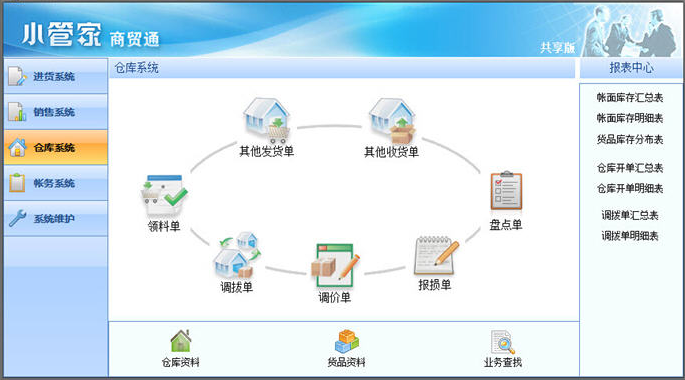 小管家 商贸通

共享版

进货系统
销售系统
仓库系统
帐务系统
系统维护

仓库系统

其他发货单
其他收货单
领料单
盘点单
调拔单
调价单
报损单

仓库资料
货品资料
业务查找

报表中心

帐面库存汇总表
帐面库存明细表
货品库存分布表
仓库开单汇总表
仓库开单明细表
调拔单汇总表
调拔单明细表